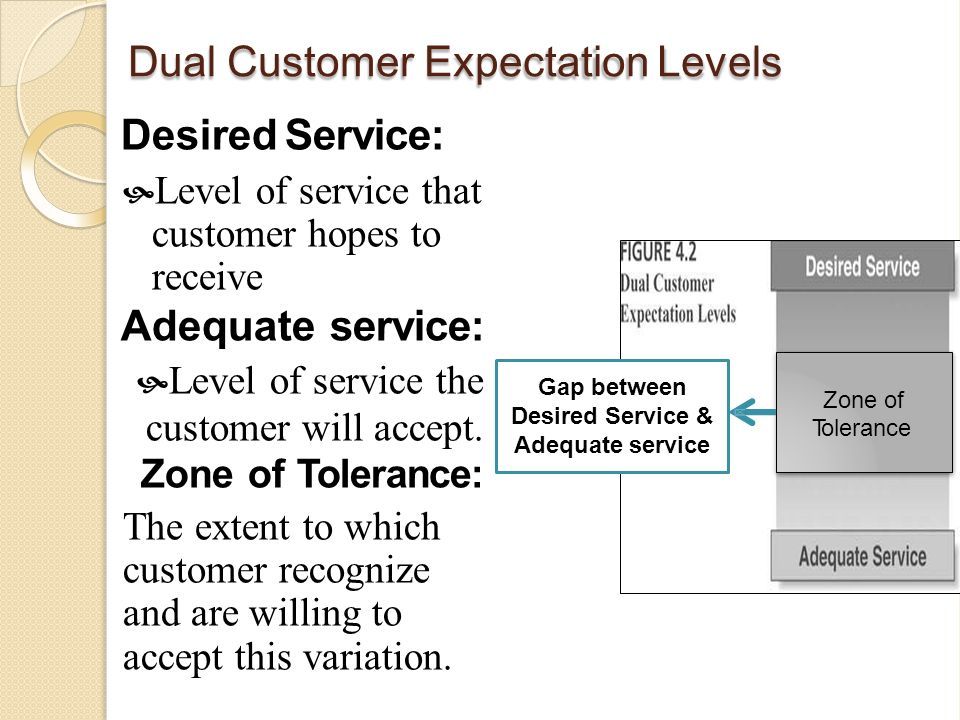 Dual Customer Expectation Levels

Desired Service:

Level of service that customer hopes to receive

Adequate service:

Level of service the customer will accept.

Zone of Tolerance:

The extent to which customer recognize and are willing to accept this variation.

FIGURE 4.2
Dual Customer Expectation Levels

Desired Service

Gap between Desired Service & Adequate service

Zone of Tolerance

Adequate Service